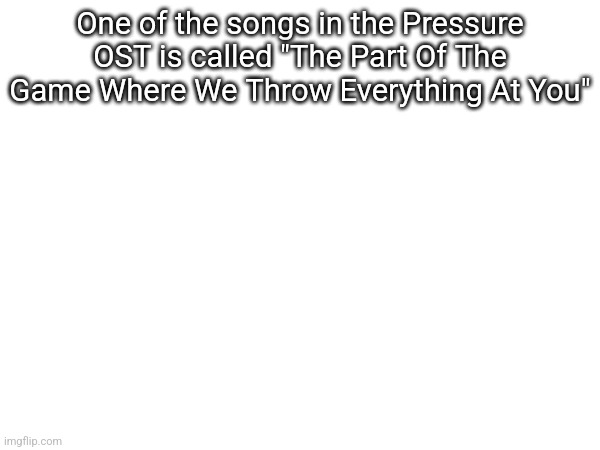 One of the songs in the Pressure OST is called "The Part Of The Game Where We Throw Everything At You"

imgflip.com